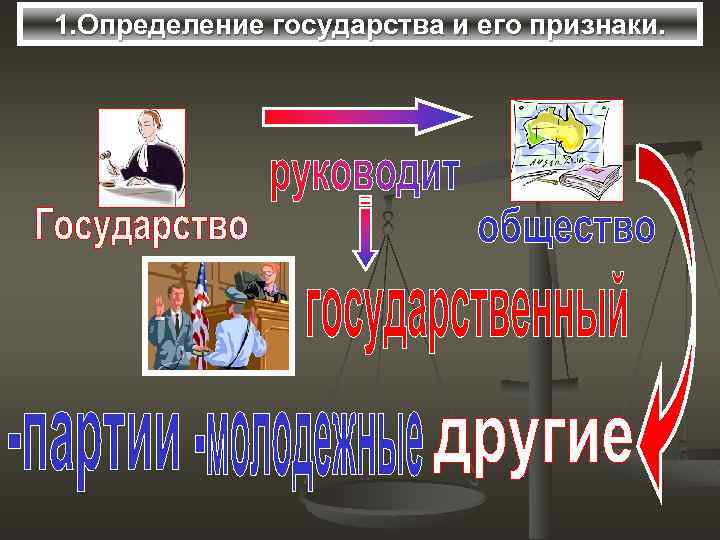 1.Определение государства и его признаки.

Государство

руководит

общество

государственный

-партии -молодежные другие